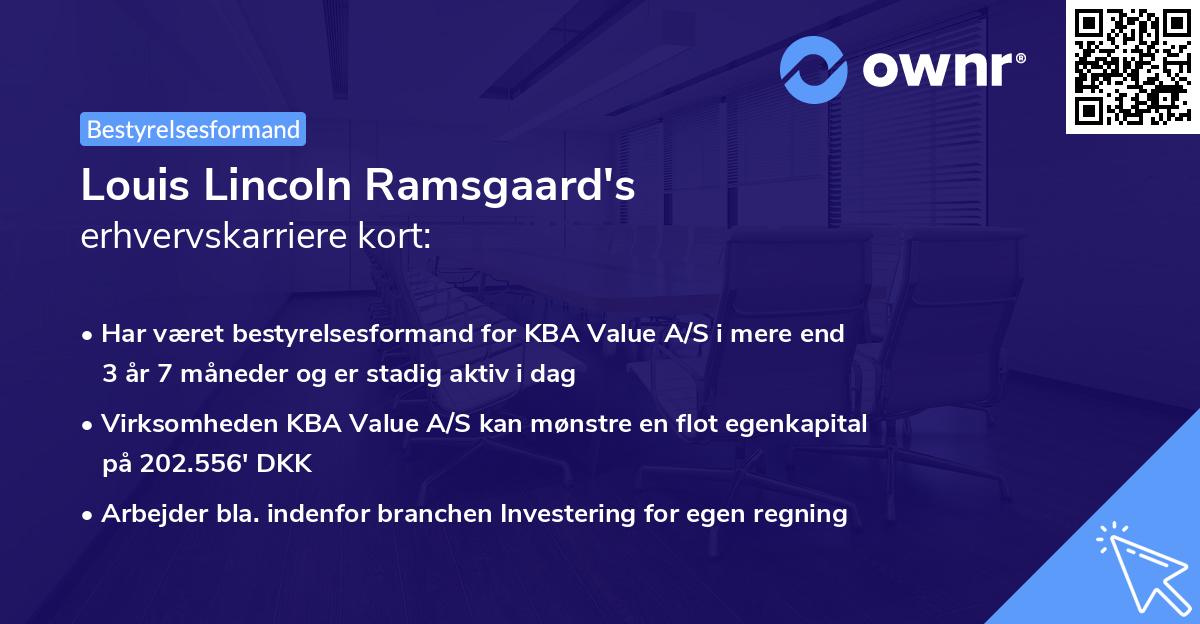 ownr®

Bestyrelsesformand

Louis Lincoln Ramsgaard's
erhvervskarriere kort:

• Har været bestyrelsesformand for KBA Value A/S i mere end 3 år 7 måneder og er stadig aktiv i dag

• Virksomheden KBA Value A/S kan mønstre en flot egenkapital på 202.556' DKK

• Arbejder bla. indenfor branchen Investering for egen regning